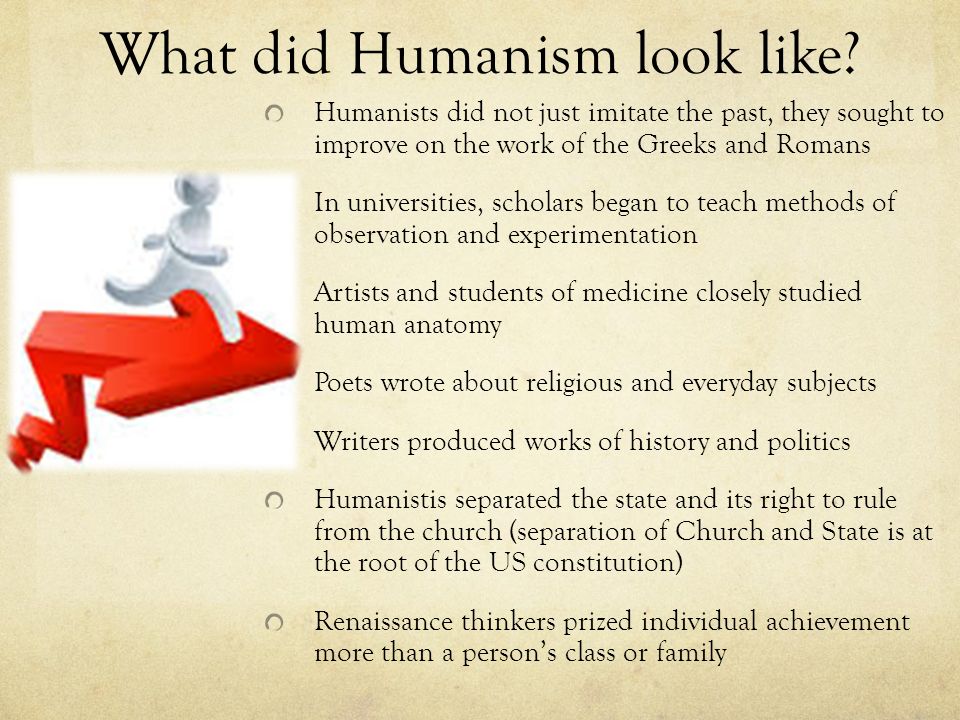 What did Humanism look like?

Humanists did not just imitate the past, they sought to improve on the work of the Greeks and Romans

In universities, scholars began to teach methods of observation and experimentation

Artists and students of medicine closely studied human anatomy

Poets wrote about religious and everyday subjects

Writers produced works of history and politics

Humanistis separated the state and its right to rule from the church (separation of Church and State is at the root of the US constitution)

Renaissance thinkers prized individual achievement more than a person's class or family